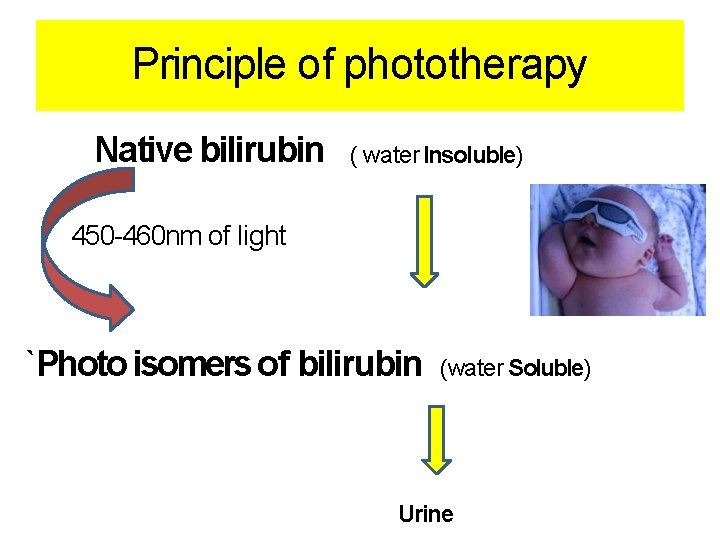 Principle of phototherapy

Native bilirubin ( water Insoluble)

450-460nm of light

`Photo isomers of bilirubin (water Soluble)

Urine